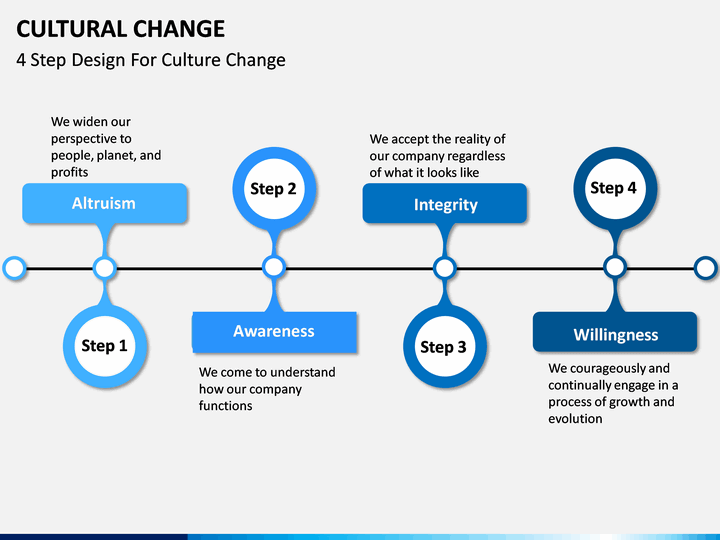 CULTURAL CHANGE
4 Step Design For Culture Change

We widen our perspective to people, planet, and profits

Altruism

Step 1

Step 2

Awareness

We come to understand how our company functions

We accept the reality of our company regardless of what it looks like

Integrity

Step 3

Step 4

Willingness

We courageously and continually engage in a process of growth and evolution